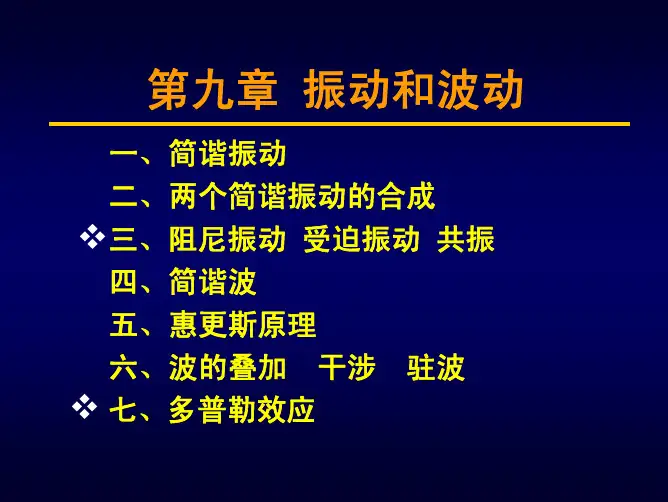 第九章 振动和波动

一、简谐振动

二、两个简谐振动的合成

❖三、阻尼振动 受迫振动 共振

四、简谐波

五、惠更斯原理

六、波的叠加 干涉 驻波

❖ 七、多普勒效应